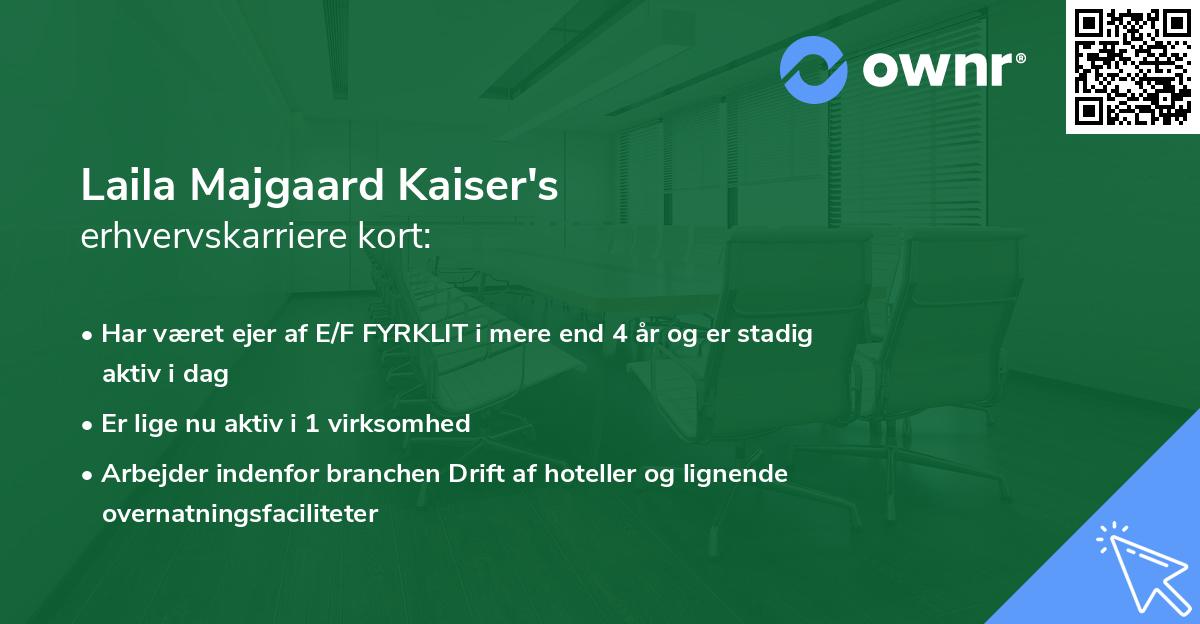 ownr®

Laila Majgaard Kaiser's
erhvervskarriere kort:

• Har været ejer af E/F FYRKLIT i mere end 4 år og er stadig aktiv i dag
• Er lige nu aktiv i 1 virksomhed
• Arbejder indenfor branchen Drift af hoteller og lignende overnatningsfaciliteter